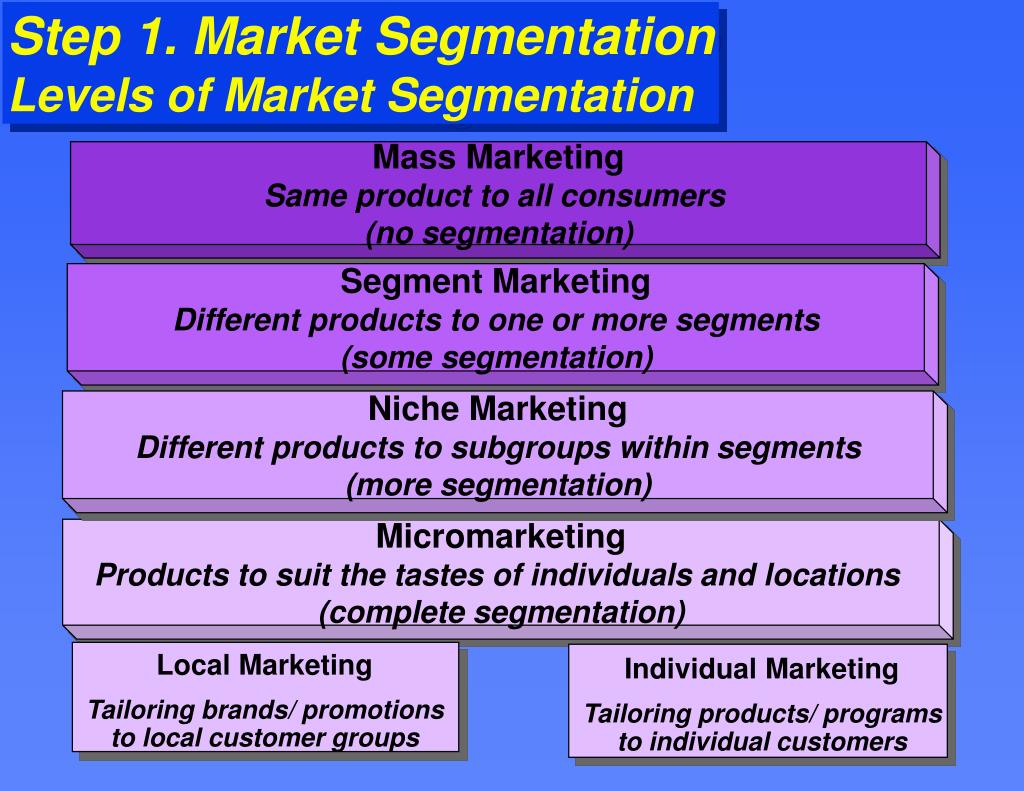 Step 1. Market Segmentation
Levels of Market Segmentation

Mass Marketing
Same product to all consumers
(no segmentation)

Segment Marketing
Different products to one or more segments
(some segmentation)

Niche Marketing
Different products to subgroups within segments
(more segmentation)

Micromarketing
Products to suit the tastes of individuals and locations
(complete segmentation)

Local Marketing
Tailoring brands/ promotions to local customer groups

Individual Marketing
Tailoring products/ programs to individual customers